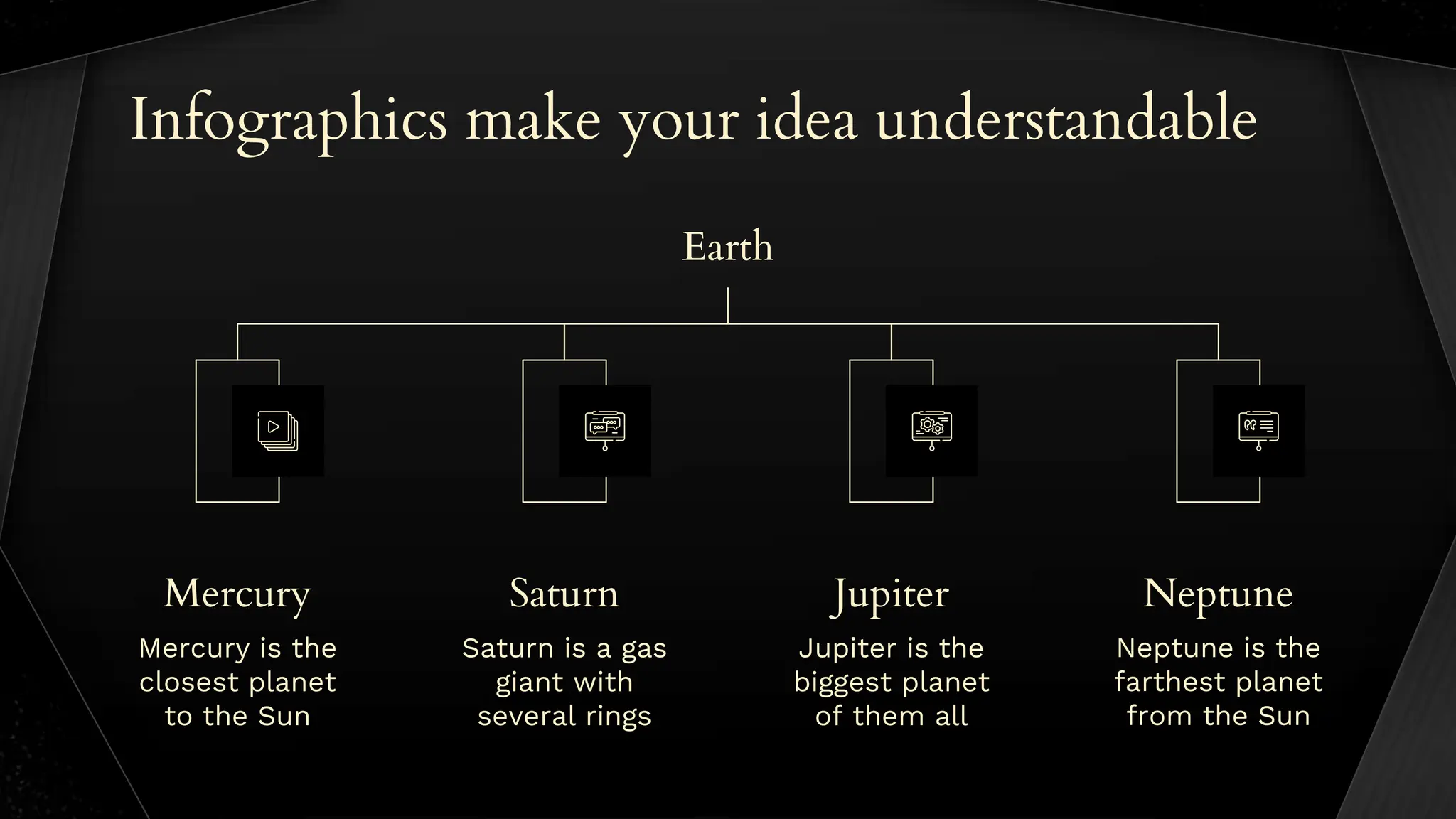 Infographics make your idea understandable

Earth

Mercury
Mercury is the closest planet to the Sun

Saturn
Saturn is a gas giant with several rings

Jupiter
Jupiter is the biggest planet of them all

Neptune
Neptune is the farthest planet from the Sun